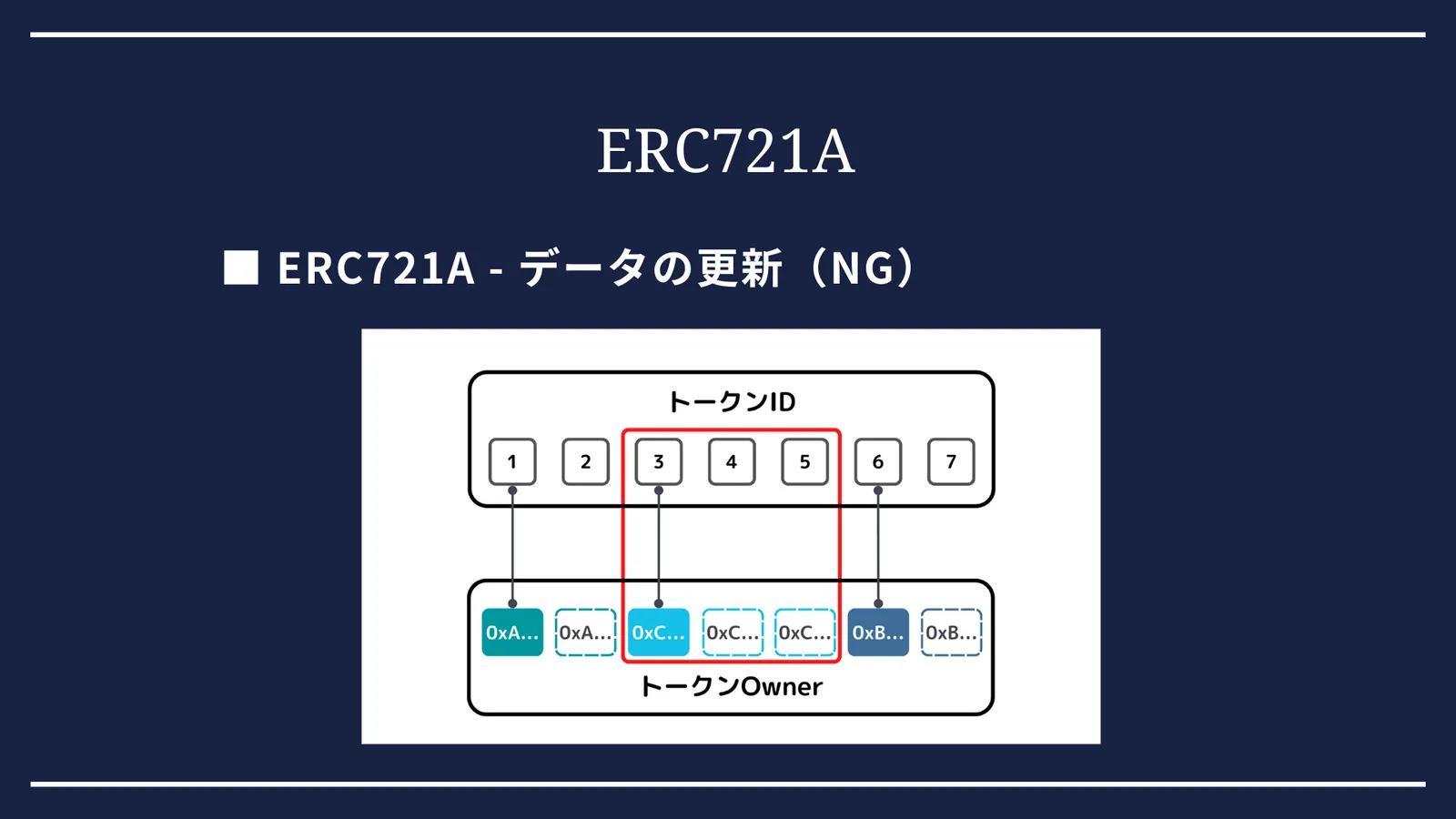 ERC721A

■ ERC721A - データの更新（NG）

トークンID

1 2 3 4 5 6 7

0xA... 0xA... 0xC... 0xC... 0xC... 0xB... 0xB...

トークンOwner